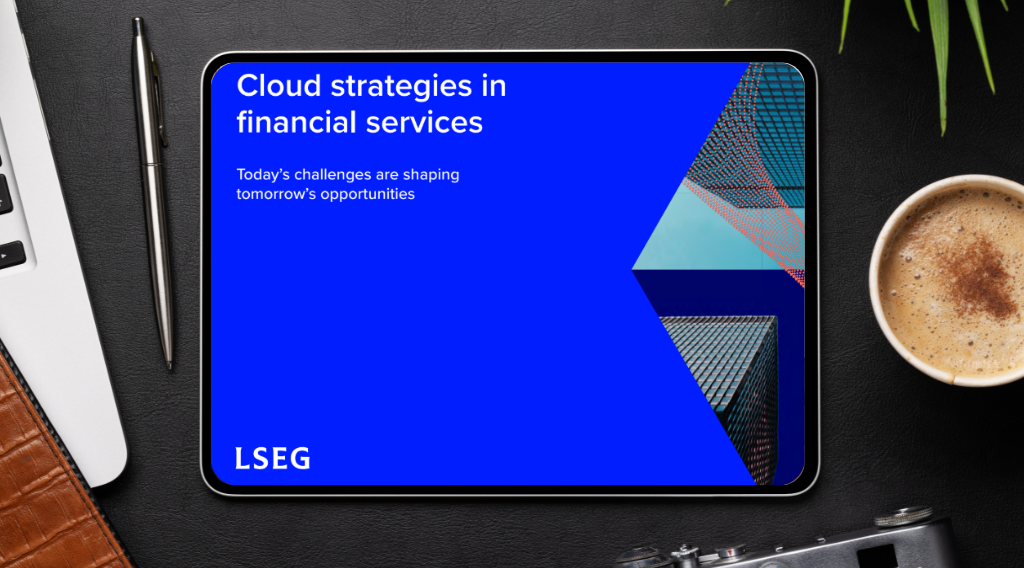 Cloud strategies in financial services

Today's challenges are shaping tomorrow's opportunities

LSEG